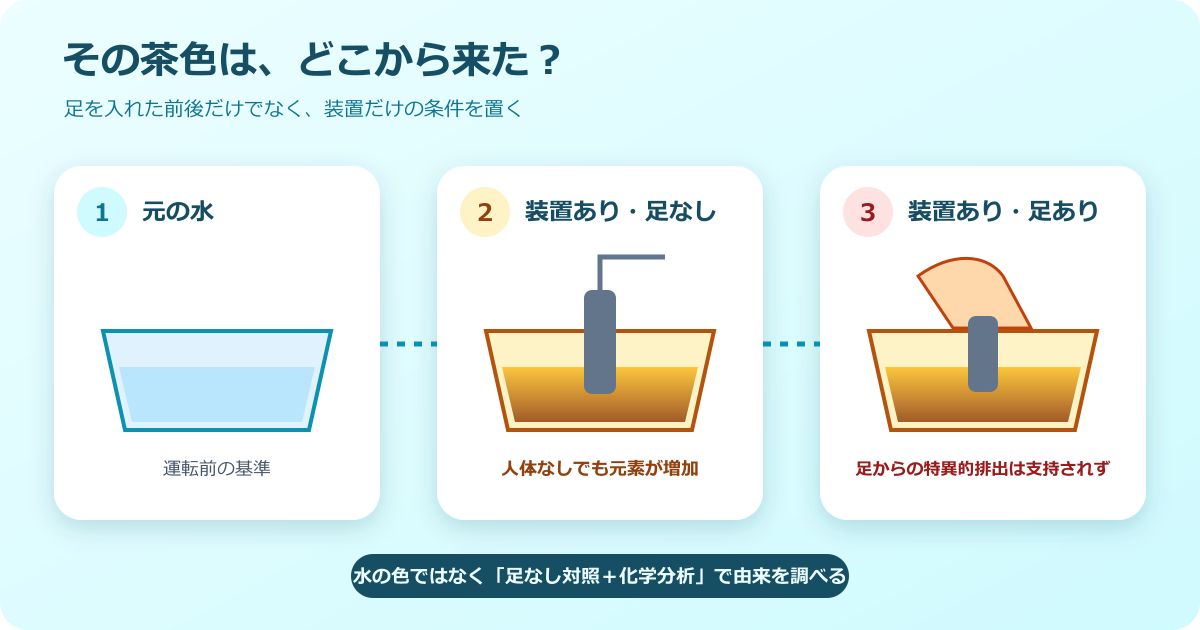 その茶色は、どこから来た？

足を入れた前後だけでなく、装置だけの条件を置く

1 元の水

運転前の基準

2 装置あり・足なし

人体なしでも元素が増加

3 装置あり・足あり

足からの特異的排出は支持されず

水の色ではなく「足なし対照＋化学分析」で由来を調べる